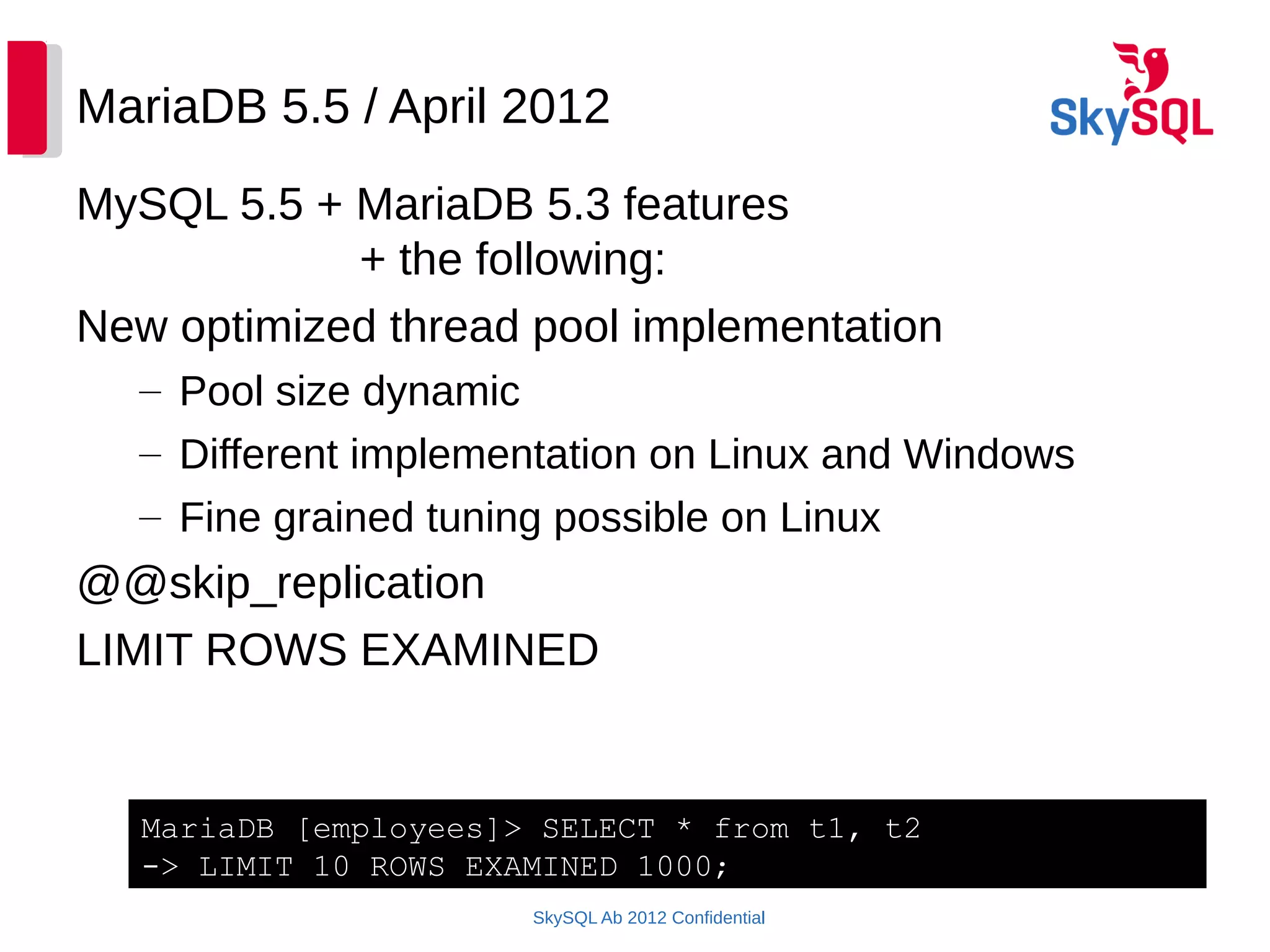 MariaDB 5.5 / April 2012

SkySQL

MySQL 5.5 + MariaDB 5.3 features
+ the following:

New optimized thread pool implementation

– Pool size dynamic

– Different implementation on Linux and Windows

– Fine grained tuning possible on Linux

@@skip_replication

LIMIT ROWS EXAMINED

MariaDB [employees]> SELECT * from t1, t2
-> LIMIT 10 ROWS EXAMINED 1000;

SkySQL Ab 2012 Confidential